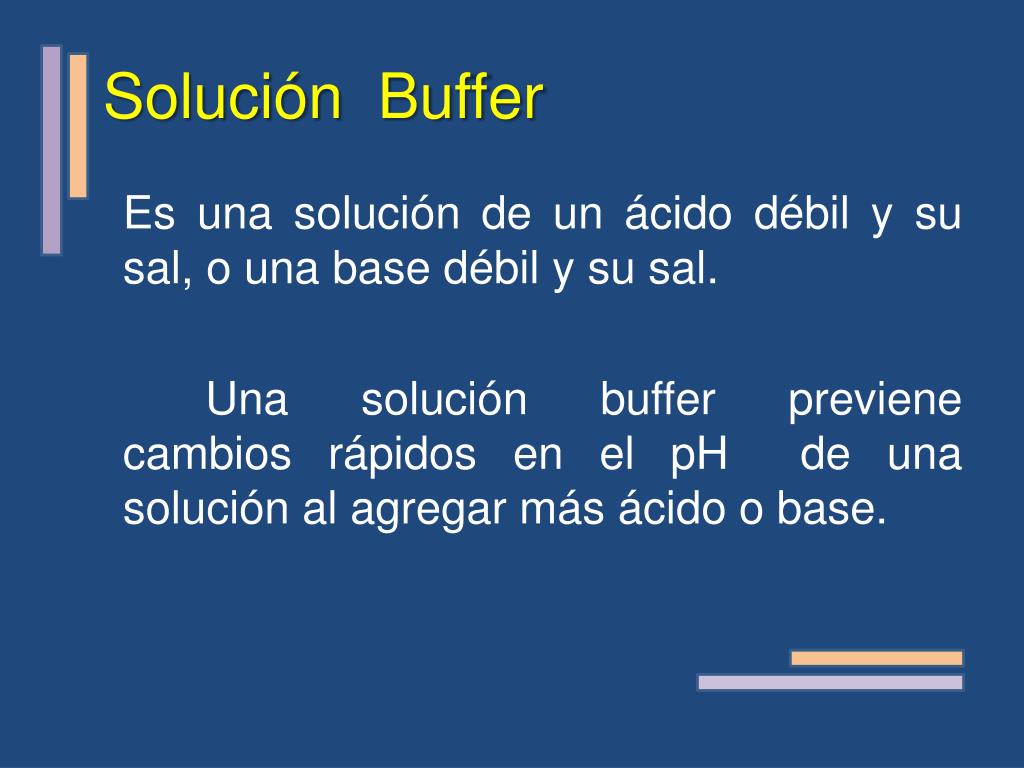 Solución Buffer

Es una solución de un ácido débil y su sal, o una base débil y su sal.

Una solución buffer previene cambios rápidos en el pH de una solución al agregar más ácido o base.